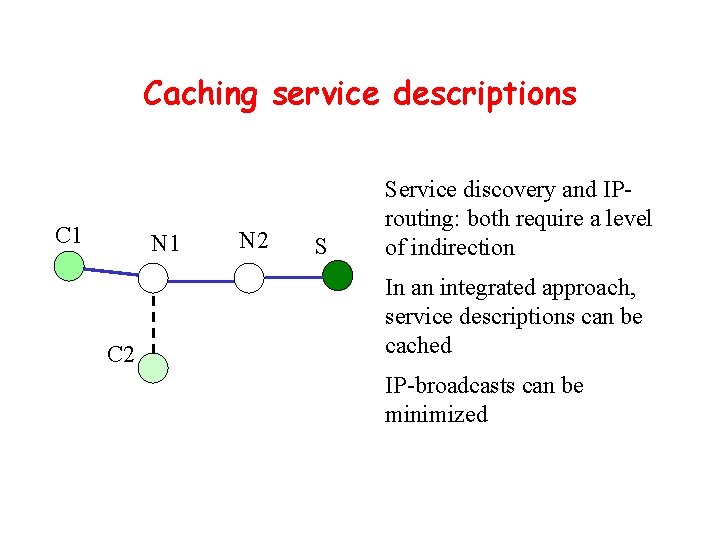 Caching service descriptions

C1

N1

N2

S

C2

Service discovery and IP-routing: both require a level of indirection

In an integrated approach, service descriptions can be cached

IP-broadcasts can be minimized